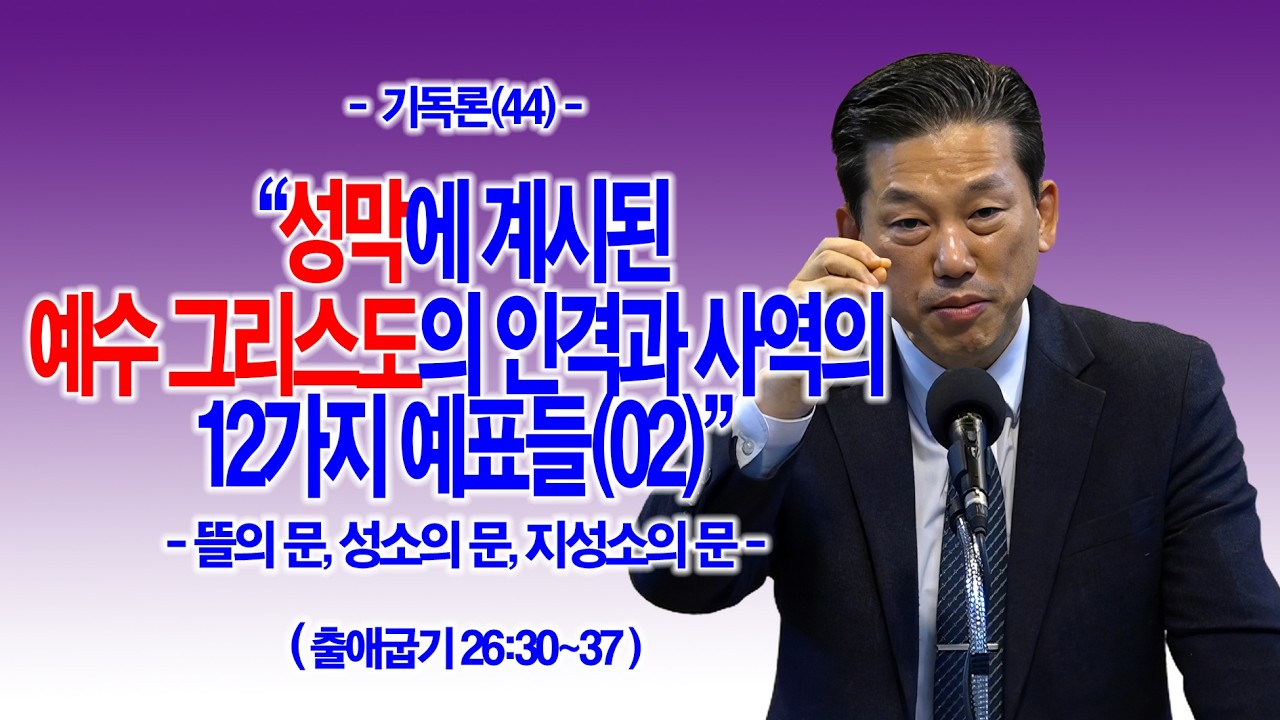 - 기독론(44) -

“성막에 계시된 예수 그리스도의 인격과 사역의 12가지 예표들(02)”

- 뜰의 문, 성소의 문, 지성소의 문 -

( 출애굽기 26:30~37 )